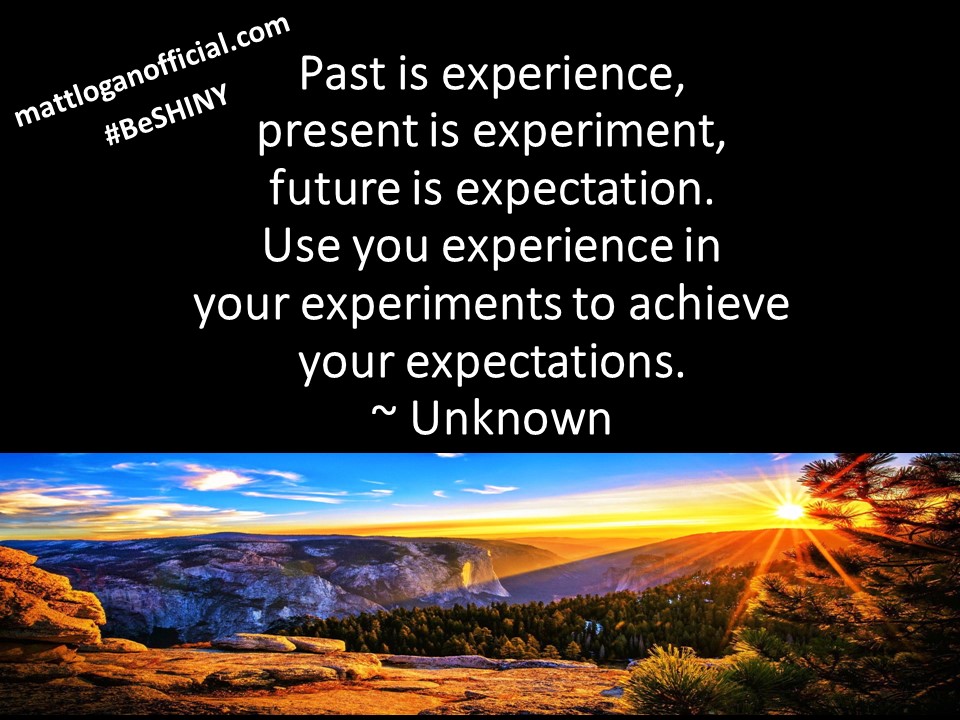 mattloganofficial.com
#BeSHINY

Past is experience, present is experiment, future is expectation. Use you experience in your experiments to achieve your expectations.
~ Unknown